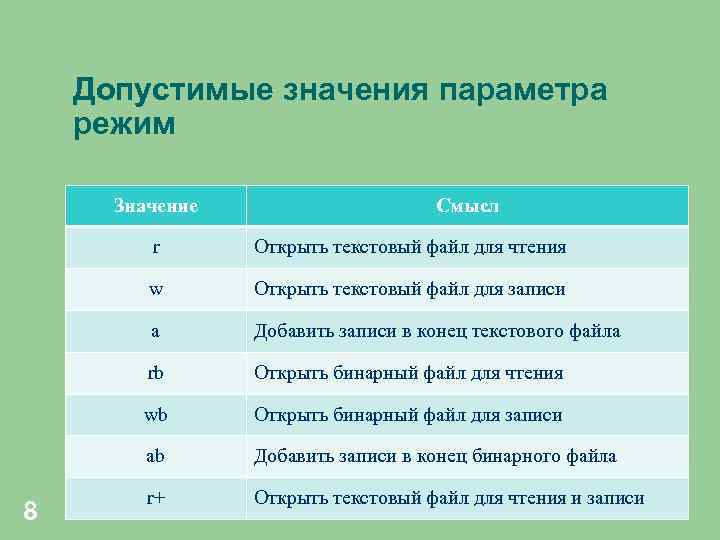 Допустимые значения параметра режим

| Значение | Смысл |
|---|---|
| r | Открыть текстовый файл для чтения |
| w | Открыть текстовый файл для записи |
| a | Добавить записи в конец текстового файла |
| rb | Открыть бинарный файл для чтения |
| wb | Открыть бинарный файл для записи |
| ab | Добавить записи в конец бинарного файла |
| r+ | Открыть текстовый файл для чтения и записи |

8